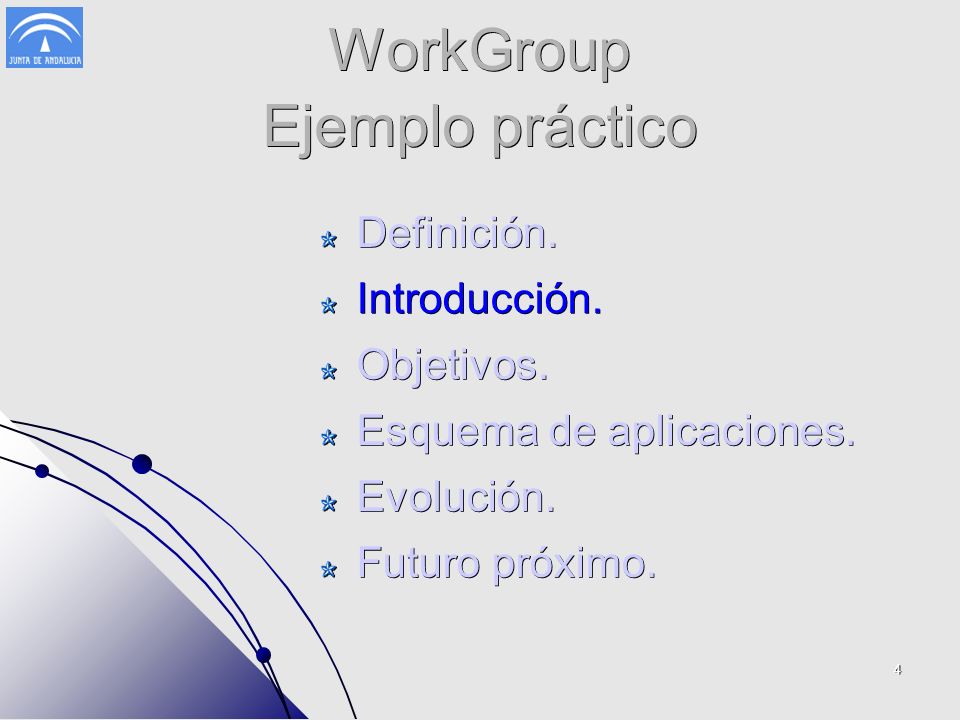 JUNTA DE ANDALUCIA

WorkGroup
Ejemplo práctico

Definición.
Introducción.
Objetivos.
Esquema de aplicaciones.
Evolución.
Futuro próximo.

4